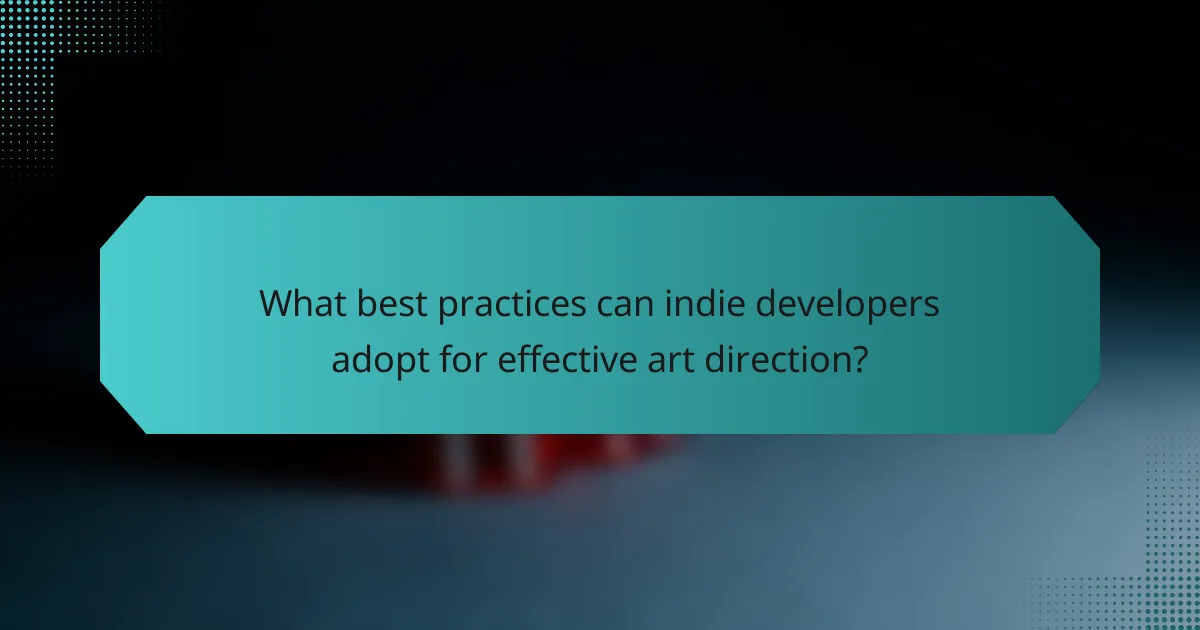 What best practices can indie developers adopt for effective art direction?